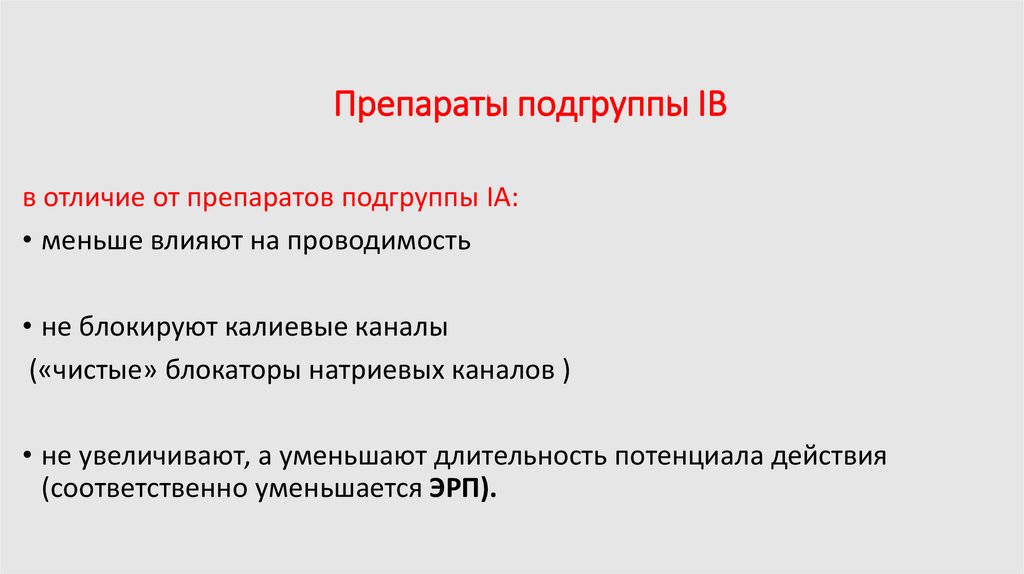 Препараты подгруппы IB

в отличие от препаратов подгруппы IA:

• меньше влияют на проводимость

• не блокируют калиевые каналы
(«чистые» блокаторы натриевых каналов )

• не увеличивают, а уменьшают длительность потенциала действия (соответственно уменьшается ЭРП).